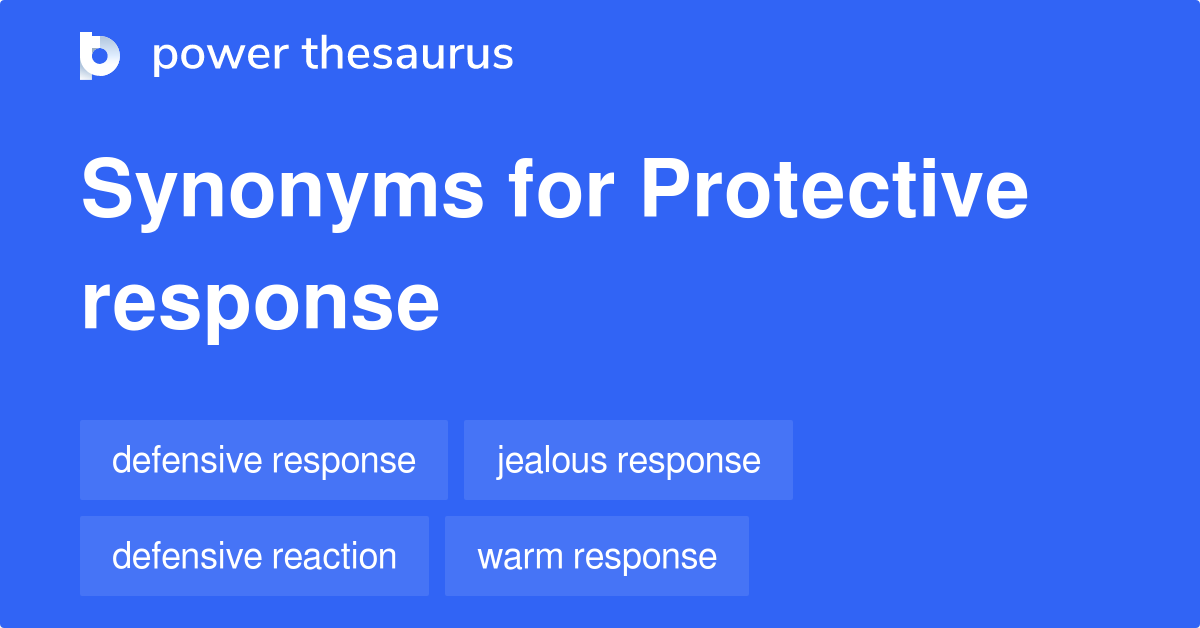 power thesaurus

Synonyms for Protective response

defensive response
jealous response
defensive reaction
warm response